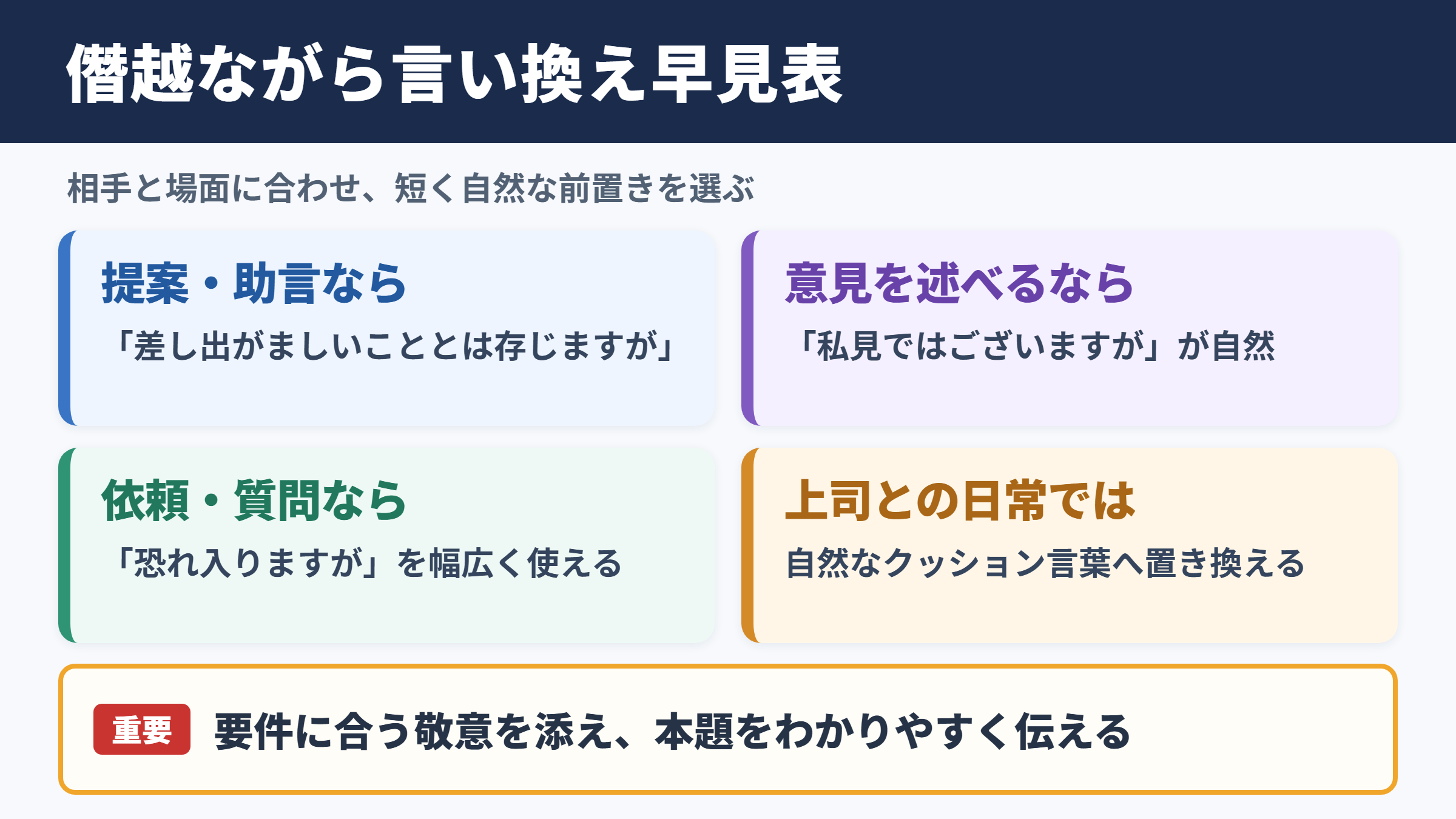 僭越ながら言い換え早見表

相手と場面に合わせ、短く自然な前置きを選ぶ

提案・助言なら

「差し出がましいこととは存じますが」

意見を述べるなら

「私見ではございますが」が自然

依頼・質問なら

「恐れ入りますが」を幅広く使える

上司との日常では

自然なクッション言葉へ置き換える

重要 要件に合う敬意を添え、本題をわかりやすく伝える